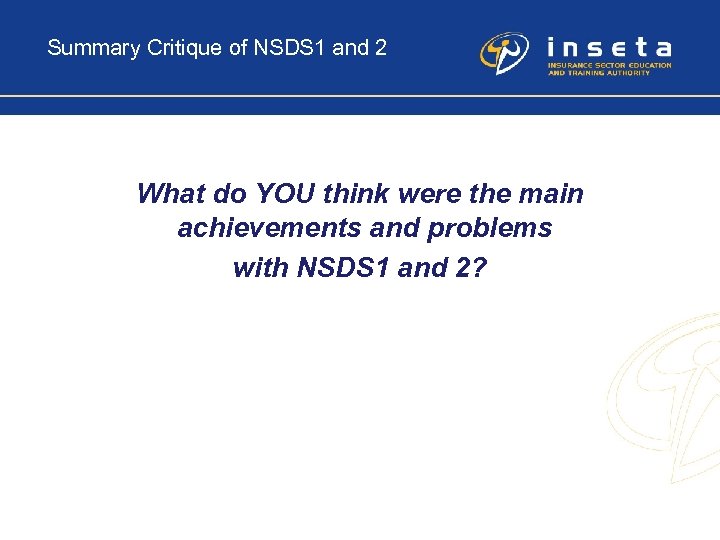 Summary Critique of NSDS1 and 2

inseta
INSURANCE SECTOR EDUCATION AND TRAINING AUTHORITY

What do YOU think were the main achievements and problems with NSDS1 and 2?